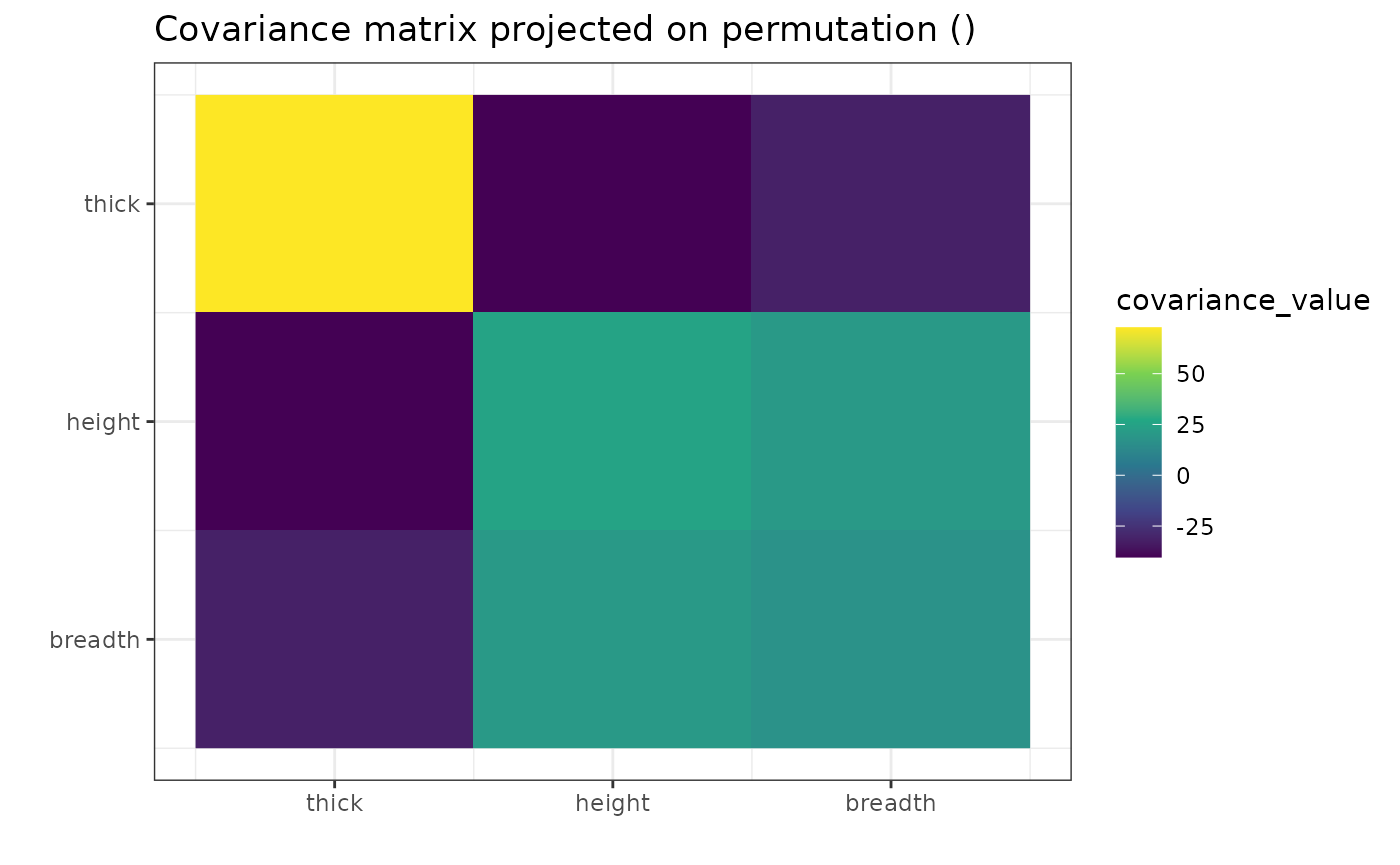 Covariance matrix projected on permutation ()

thick
height
breadth

thick
height
breadth

covariance_value
50
25
0
-25